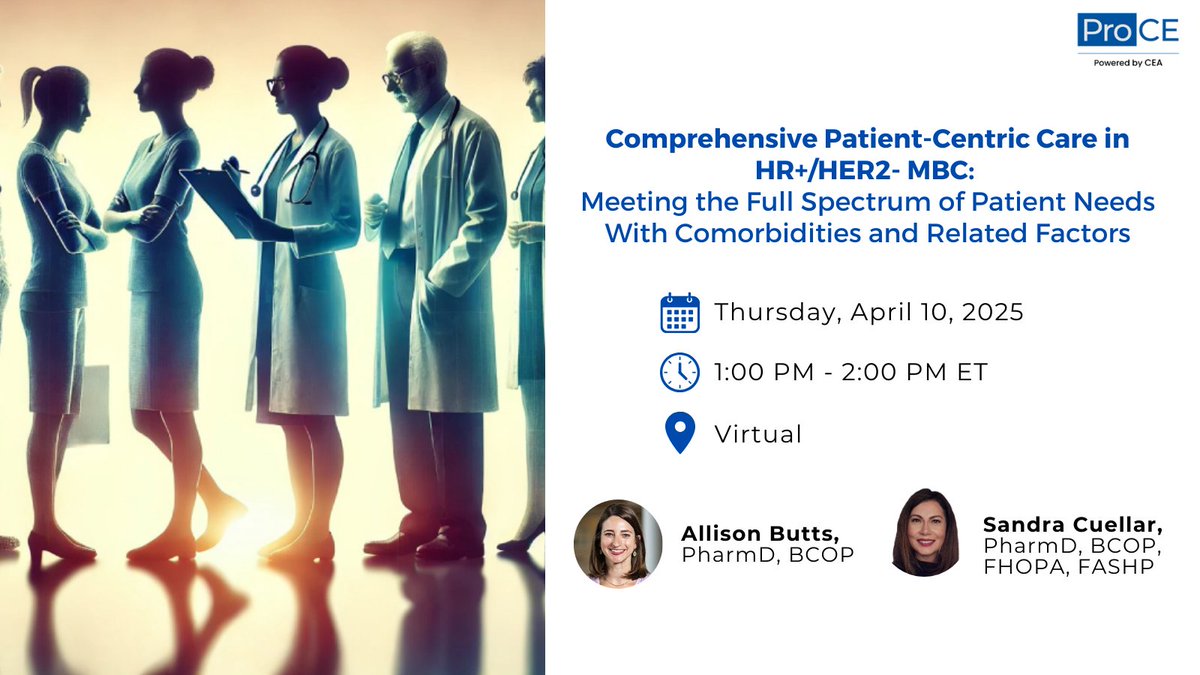 ProCE
Powered by CEA

Comprehensive Patient-Centric Care in HR+/HER2- MBC:
Meeting the Full Spectrum of Patient Needs With Comorbidities and Related Factors

Thursday, April 10, 2025

1:00 PM - 2:00 PM ET

Virtual

Allison Butts, PharmD, BCOP

Sandra Cuellar, PharmD, BCOP, FHOPA, FASHP